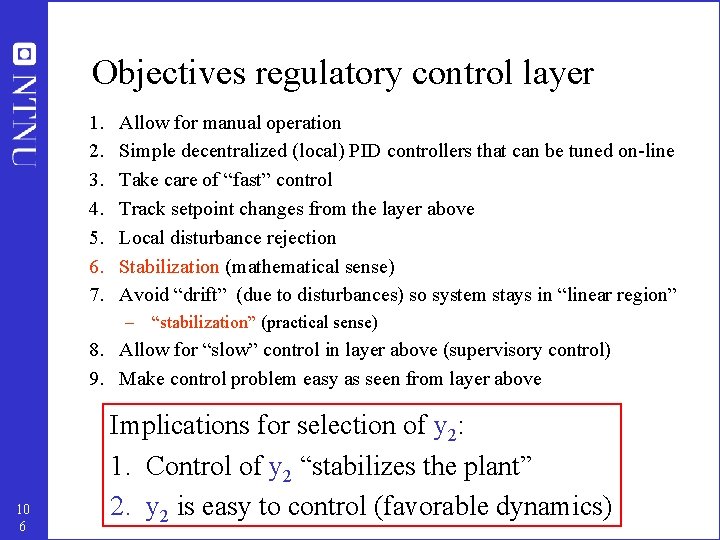 NTNU

Objectives regulatory control layer

1. Allow for manual operation
2. Simple decentralized (local) PID controllers that can be tuned on-line
3. Take care of “fast” control
4. Track setpoint changes from the layer above
5. Local disturbance rejection
6. Stabilization (mathematical sense)
7. Avoid “drift” (due to disturbances) so system stays in “linear region”
– “stabilization” (practical sense)
8. Allow for “slow” control in layer above (supervisory control)
9. Make control problem easy as seen from layer above

Implications for selection of $y_2$:
1. Control of $y_2$ “stabilizes the plant”
2. $y_2$ is easy to control (favorable dynamics)

10
6